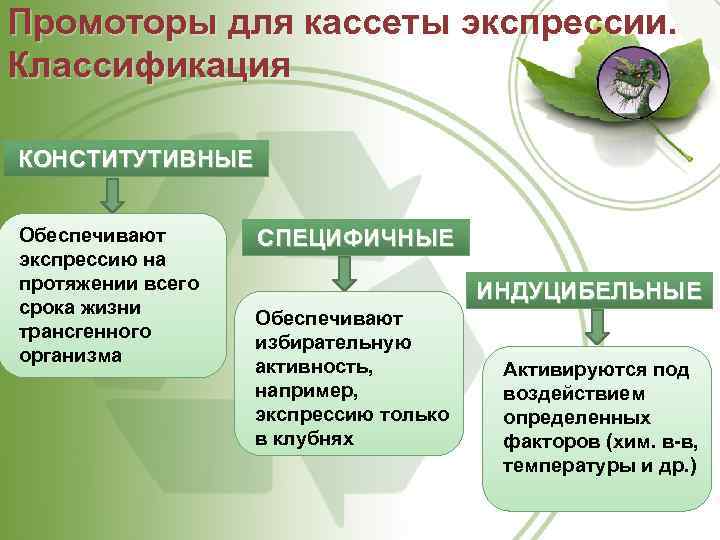 Промоторы для кассеты экспрессии. Классификация

КОНСТИТУТИВНЫЕ

Обеспечивают экспрессию на протяжении всего срока жизни трансгенного организма

СПЕЦИФИЧНЫЕ

Обеспечивают избирательную активность, например, экспрессию только в клубнях

ИНДУЦИБЕЛЬНЫЕ

Активируются под воздействием определенных факторов (хим. в-в, температуры и др.)